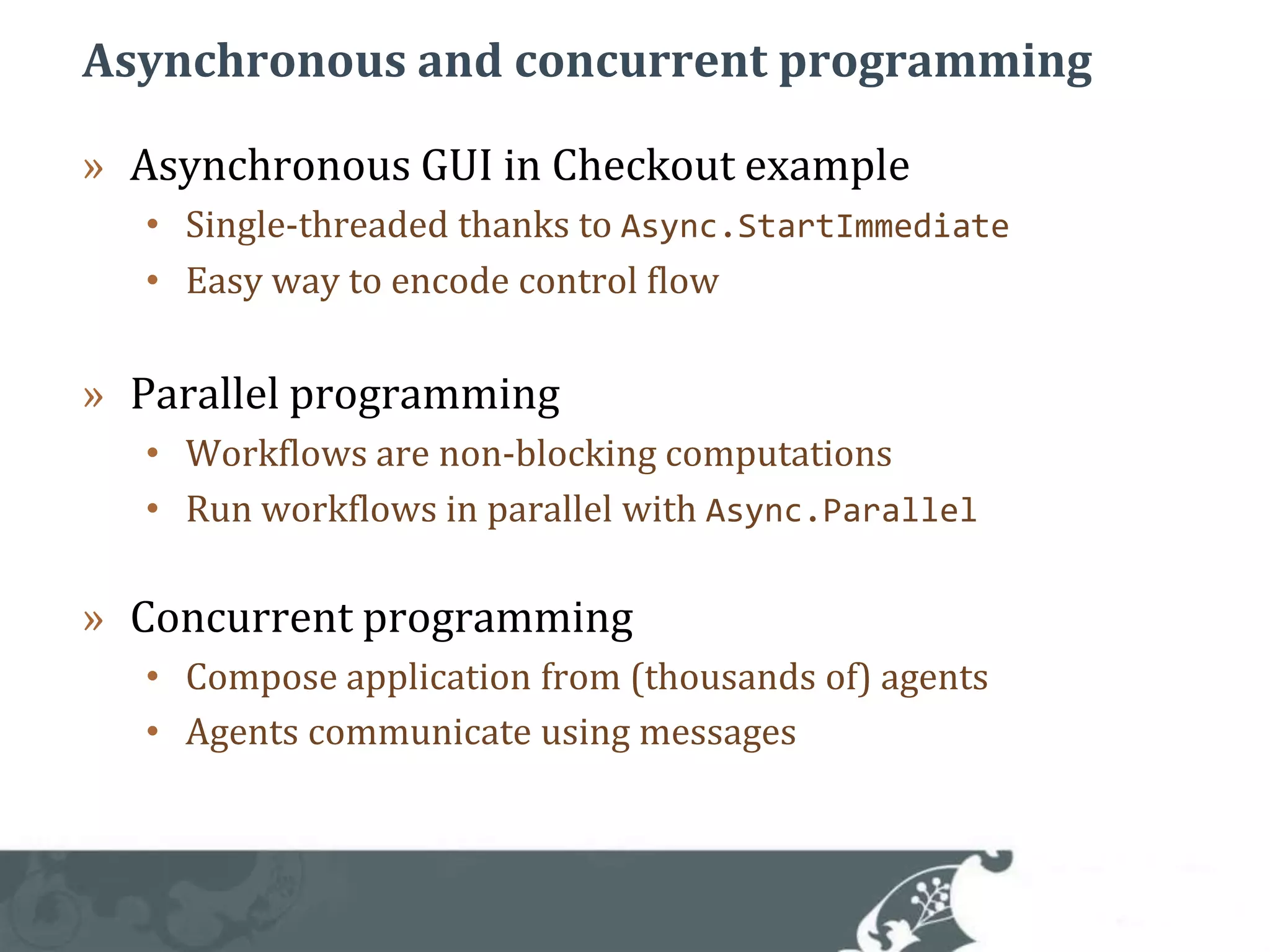 Asynchronous and concurrent programming

» Asynchronous GUI in Checkout example

• Single-threaded thanks to Async.StartImmediate

• Easy way to encode control flow

» Parallel programming

• Workflows are non-blocking computations

• Run workflows in parallel with Async.Parallel

» Concurrent programming

• Compose application from (thousands of) agents

• Agents communicate using messages